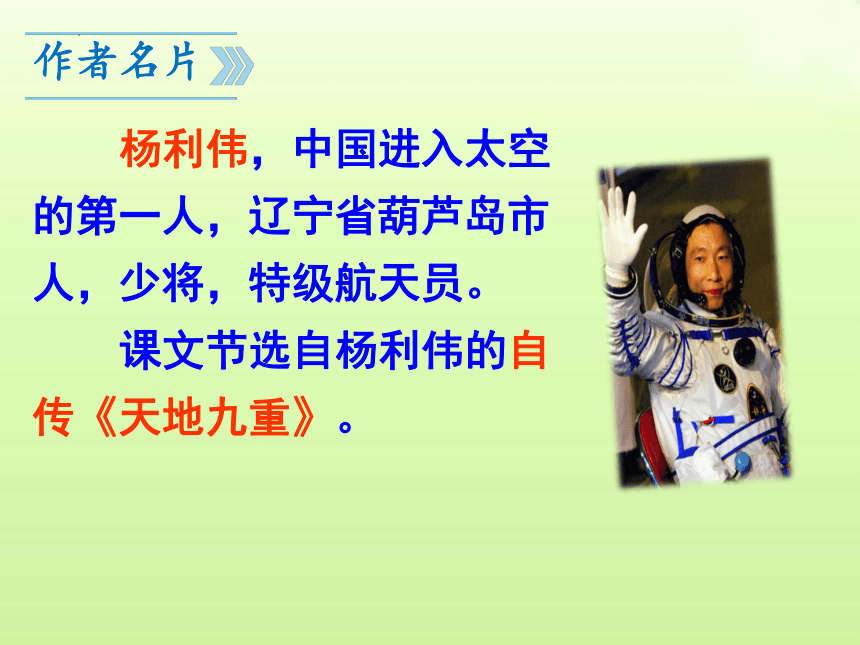 作者名片

杨利伟，中国进入太空的第一人，辽宁省葫芦岛市人，少将，特级航天员。

课文节选自杨利伟的自传《天地九重》。